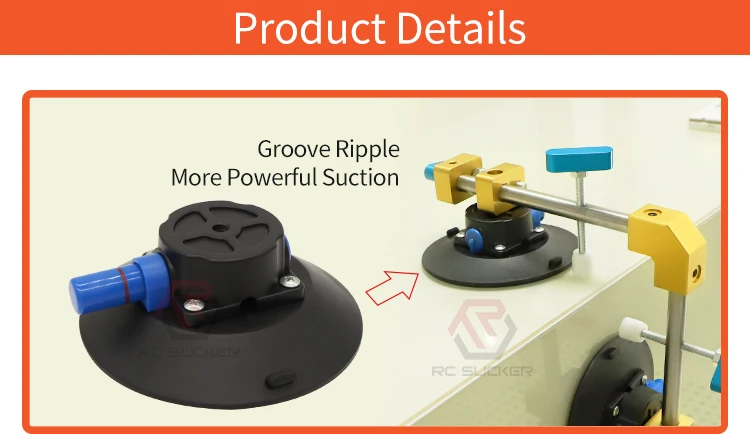 Product Details

Groove Ripple
More Powerful Suction

RC SUCKER

RC SUCKER